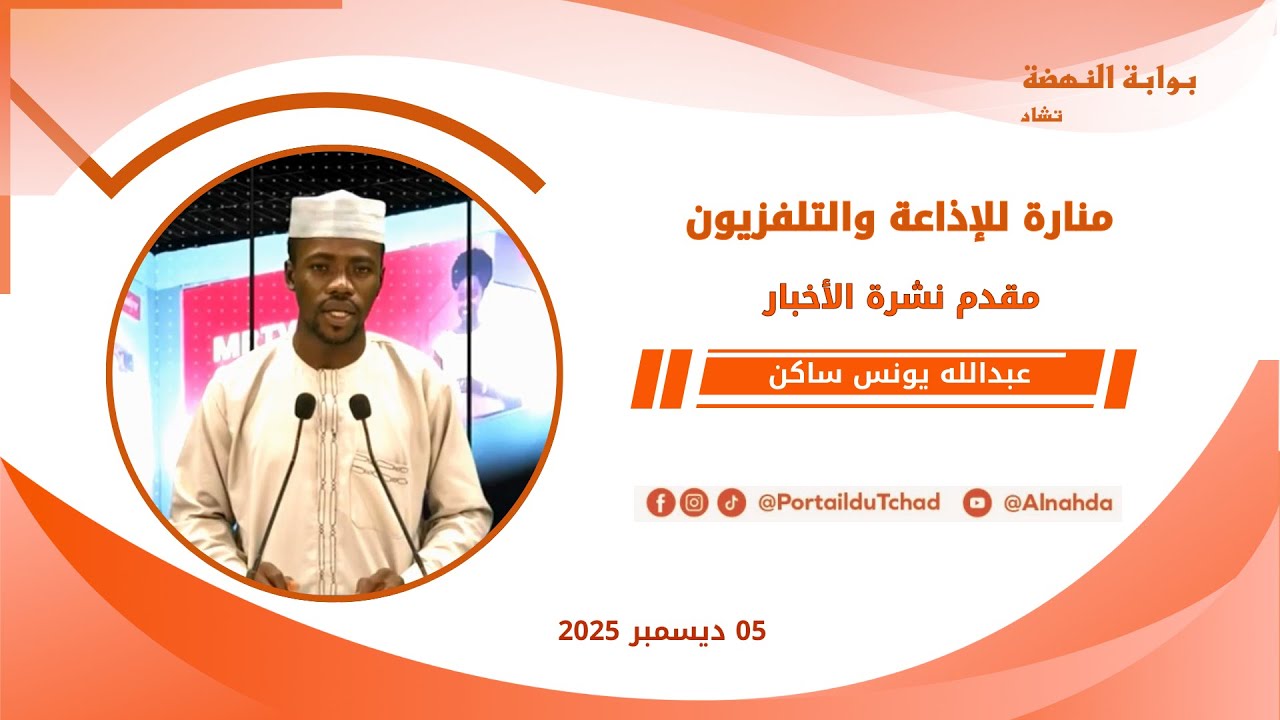 بوابة النهضة
تشاد

منارة للإذاعة والتلفزيون

مقدم نشرة الأخبار

عبدالله يونس ساكن

@PortailduTchad @Alnahda

05 ديسمبر 2025